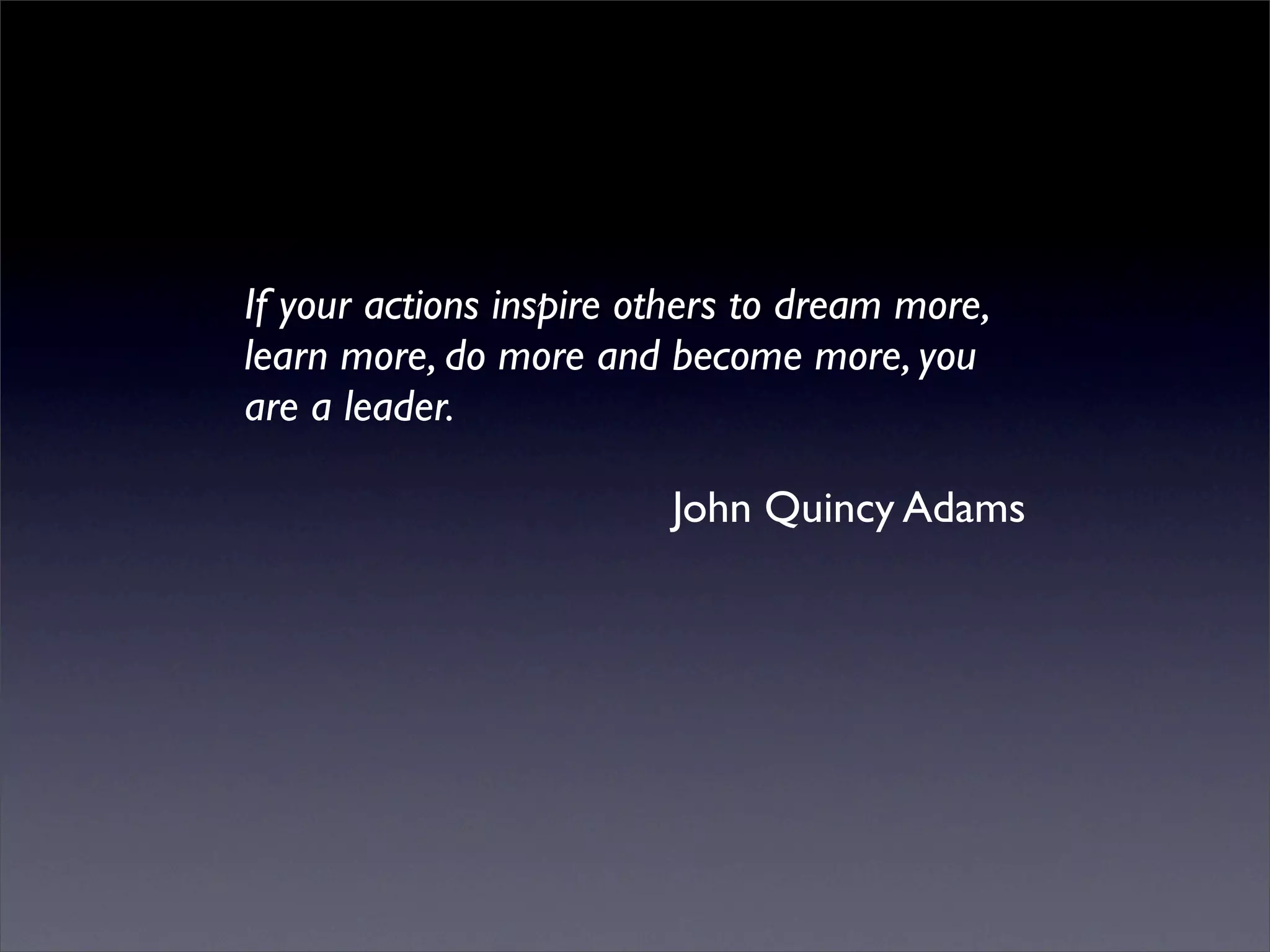 If your actions inspire others to dream more, learn more, do more and become more, you are a leader.

John Quincy Adams